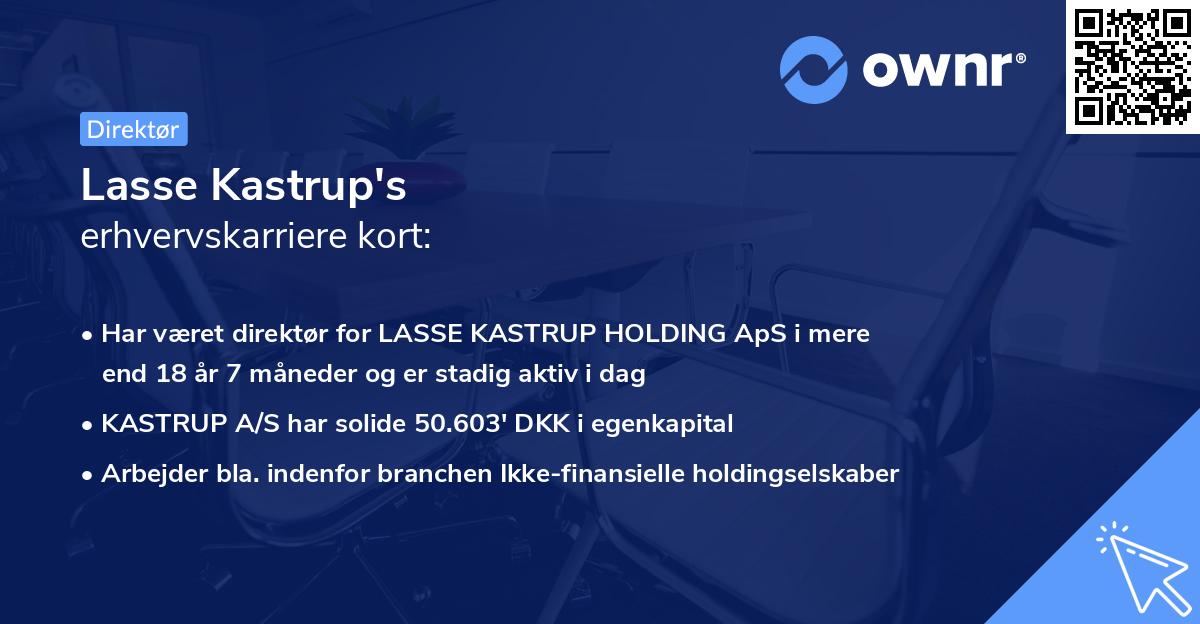 ownr®

Direktør

Lasse Kastrup's
erhvervskarriere kort:

• Har været direktør for LASSE KASTRUP HOLDING ApS i mere end 18 år 7 måneder og er stadig aktiv i dag
• KASTRUP A/S har solide 50.603' DKK i egenkapital
• Arbejder bla. indenfor branchen Ikke-finansielle holdingselskaber